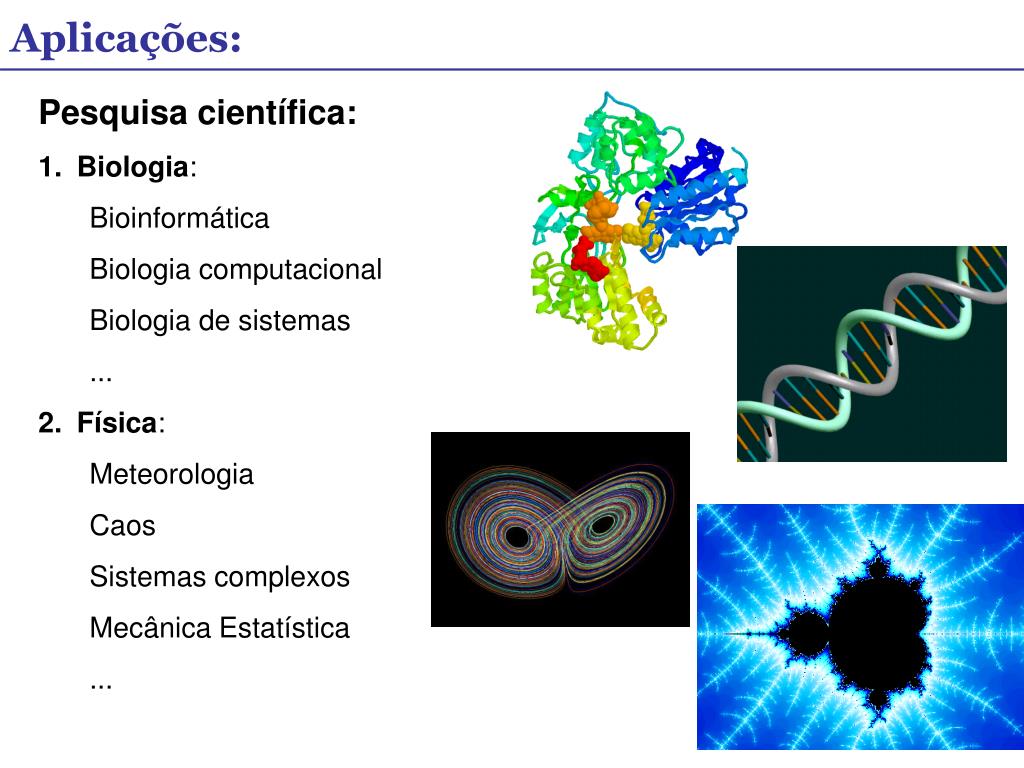 Aplicações:

Pesquisa científica:

1. Biologia:

Bioinformática

Biologia computacional

Biologia de sistemas

...

2. Física:

Meteorologia

Caos

Sistemas complexos

Mecânica Estatística

...